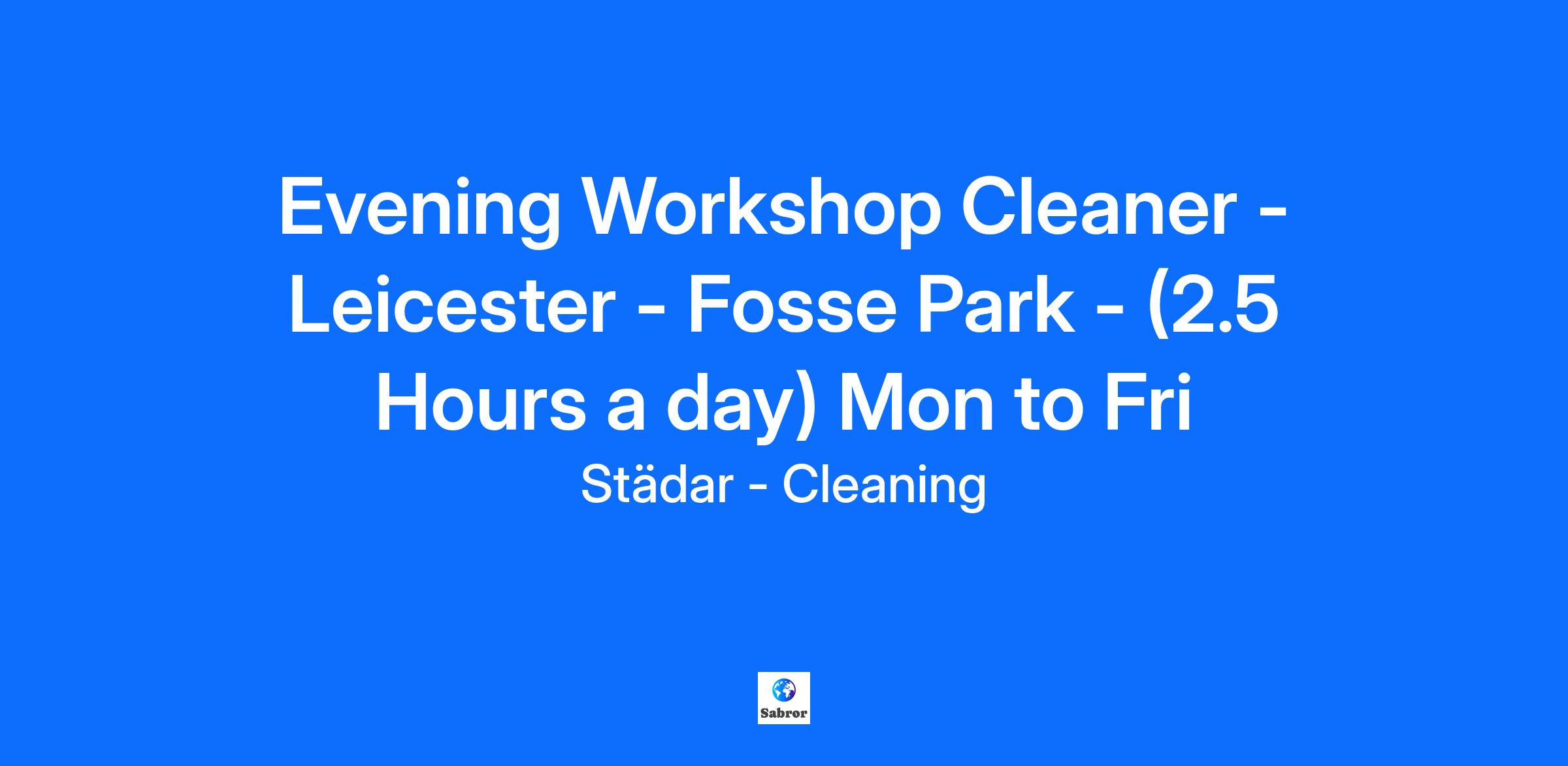 Evening Workshop Cleaner - Leicester - Fosse Park - (2.5 Hours a day) Mon to Fri

Städar - Cleaning

Sabror